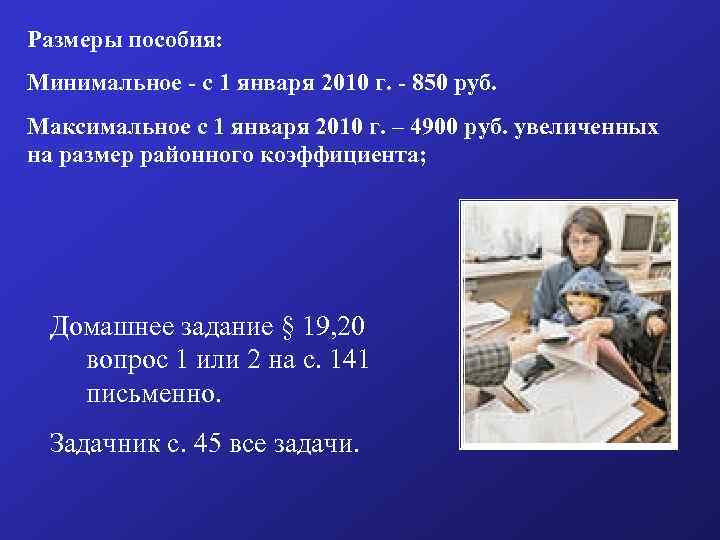 Размеры пособия:

Минимальное - с 1 января 2010 г. - 850 руб.

Максимальное с 1 января 2010 г. – 4900 руб. увеличенных на размер районного коэффициента;

Домашнее задание § 19,20 вопрос 1 или 2 на с. 141 письменно.

Задачник с. 45 все задачи.